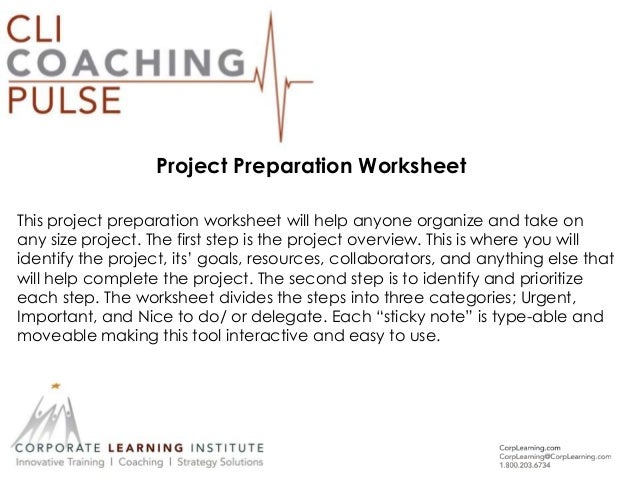 CLI
COACHING
PULSE

Project Preparation Worksheet

This project preparation worksheet will help anyone organize and take on any size project. The first step is the project overview. This is where you will identify the project, its' goals, resources, collaborators, and anything else that will help complete the project. The second step is to identify and prioritize each step. The worksheet divides the steps into three categories; Urgent, Important, and Nice to do/ or delegate. Each "sticky note" is type-able and moveable making this tool interactive and easy to use.

CORPORATE LEARNING INSTITUTE
Innovative Training | Coaching | Strategy Solutions

CorpLearning.com
CorpLearning@CorpLearning.com
1.800.203.6734